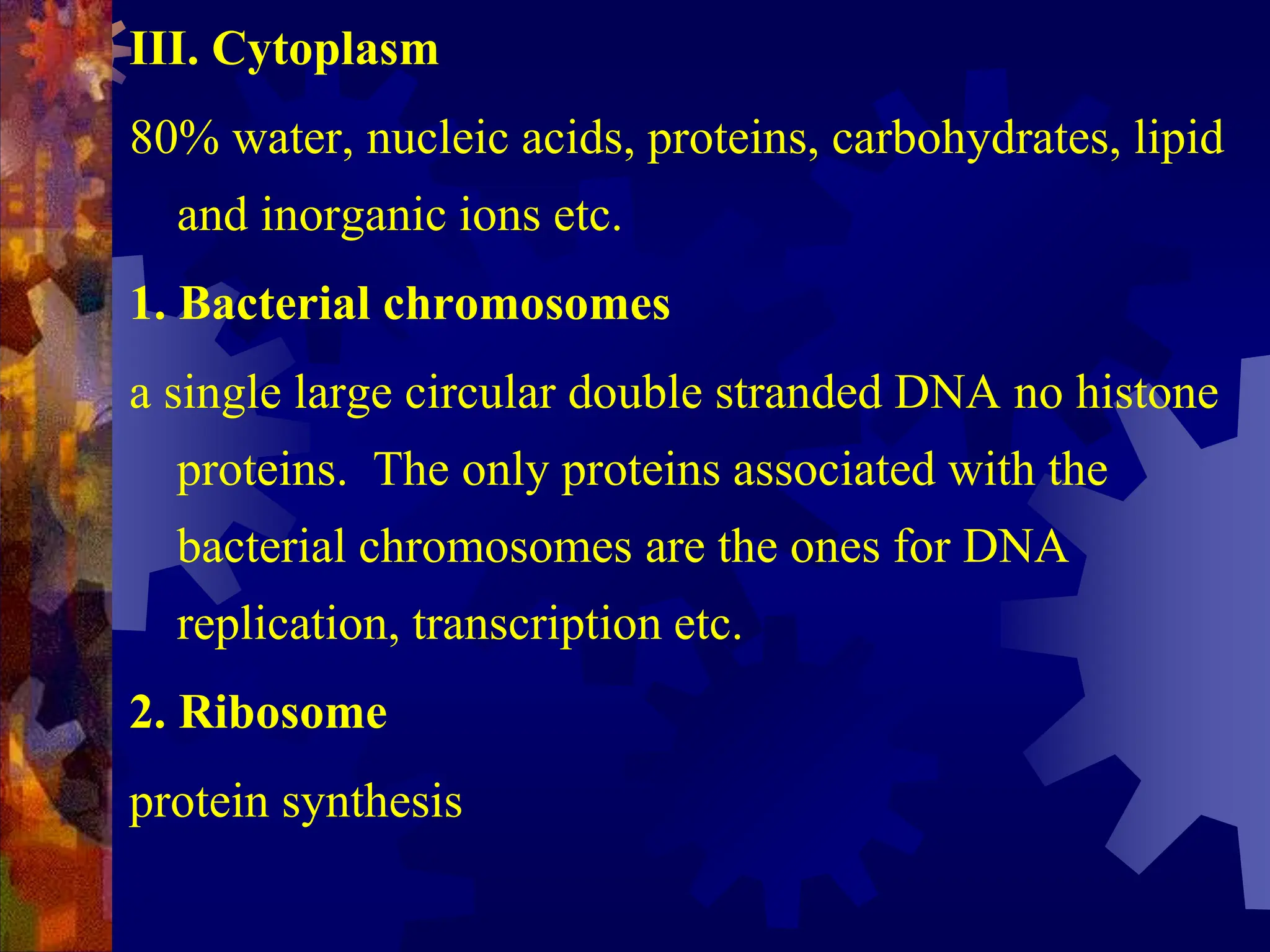 III. Cytoplasm

80% water, nucleic acids, proteins, carbohydrates, lipid and inorganic ions etc.

1. Bacterial chromosomes

a single large circular double stranded DNA no histone proteins. The only proteins associated with the bacterial chromosomes are the ones for DNA replication, transcription etc.

2. Ribosome

protein synthesis